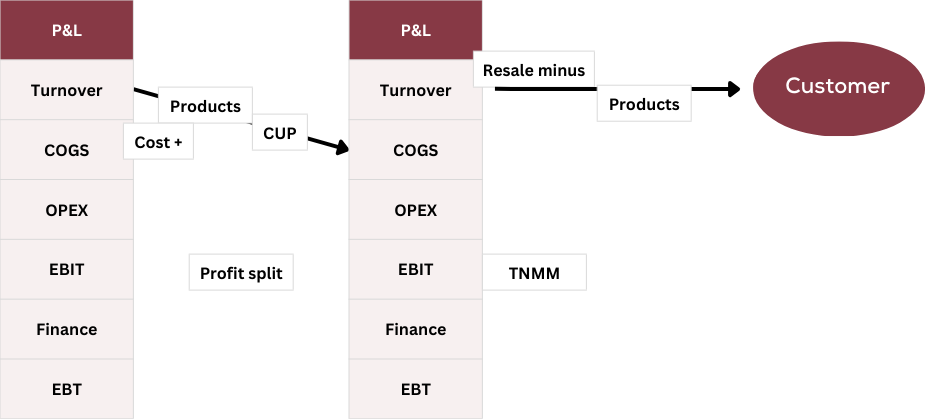 P&L
Turnover
COGS
OPEX
EBIT
Finance
EBT

Products
Cost +
CUP

Profit split

P&L
Turnover
COGS
OPEX
EBIT
Finance
EBT

Resale minus
Products
TNMM

Customer